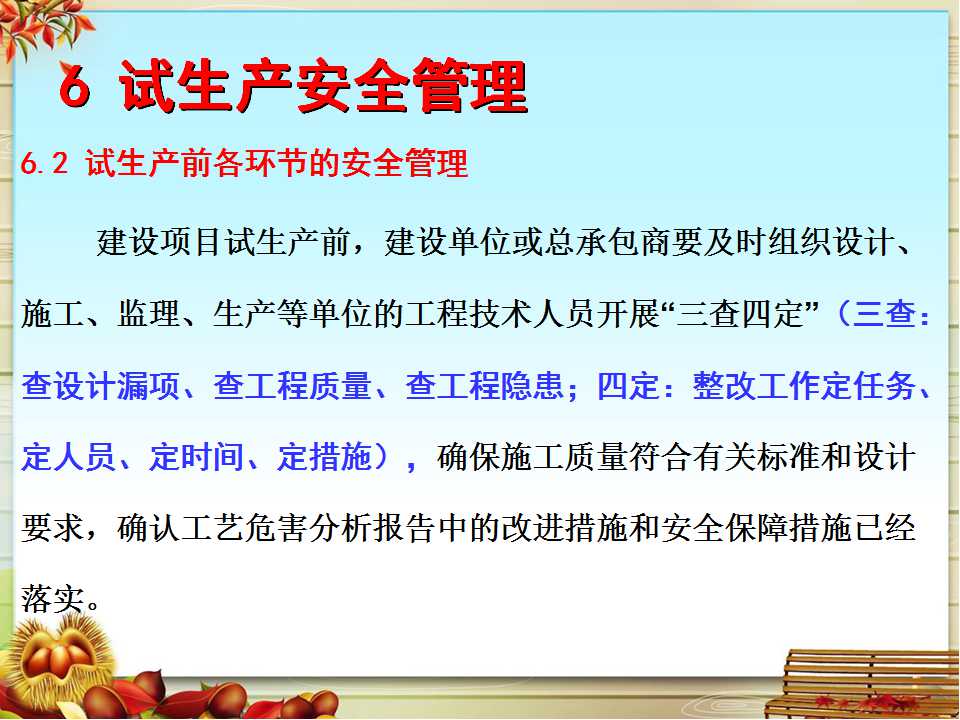 6 试生产安全管理

6.2 试生产前各环节的安全管理

建设项目试生产前，建设单位或总承包商要及时组织设计、施工、监理、生产等单位的工程技术人员开展“三查四定”（三查：查设计漏项、查工程质量、查工程隐患；四定：整改工作定任务、定人员、定时间、定措施），确保施工质量符合有关标准和设计要求，确认工艺危害分析报告中的改进措施和安全保障措施已经落实。